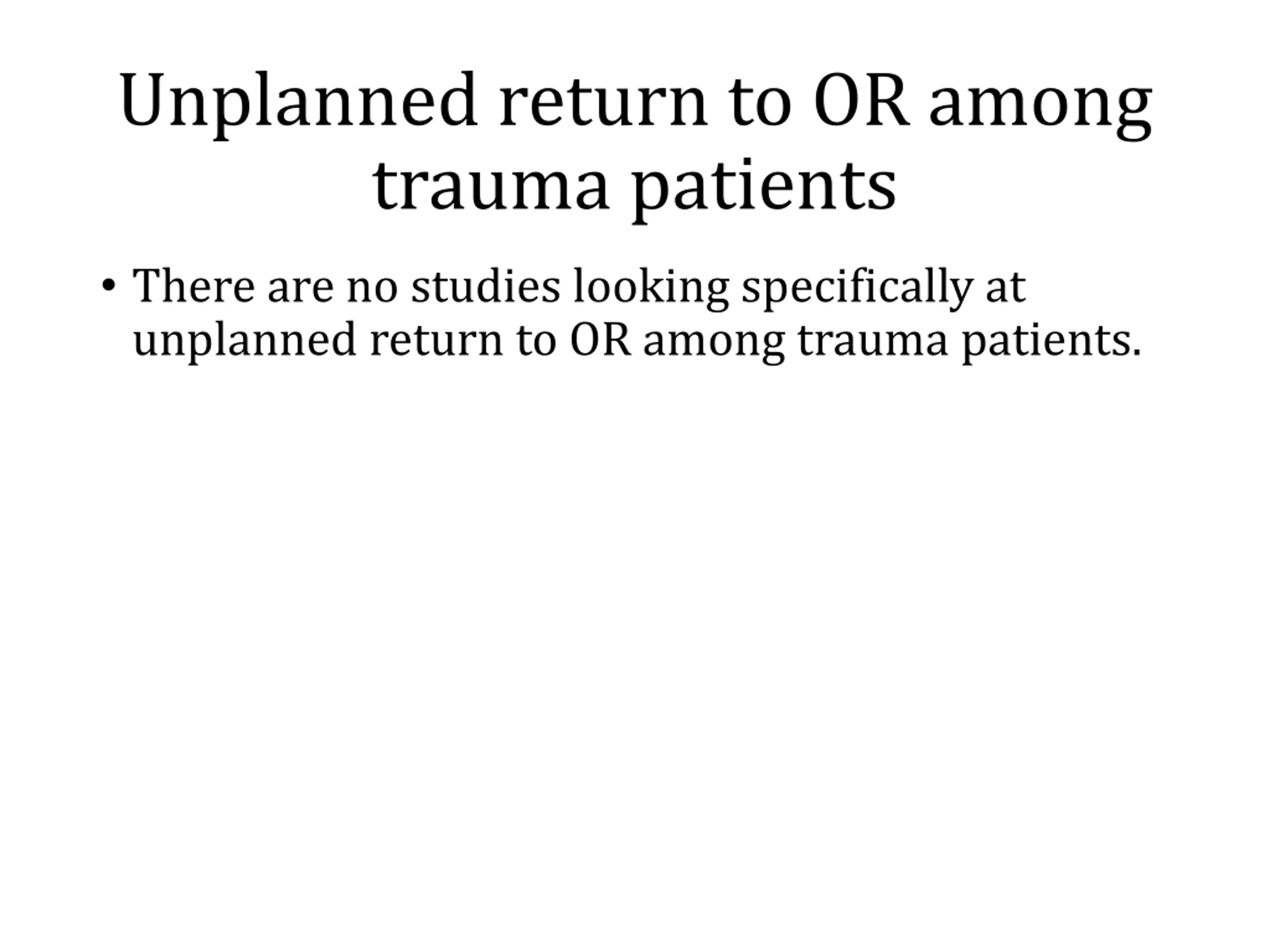 Unplanned return to OR among trauma patients

• There are no studies looking specifically at unplanned return to OR among trauma patients.